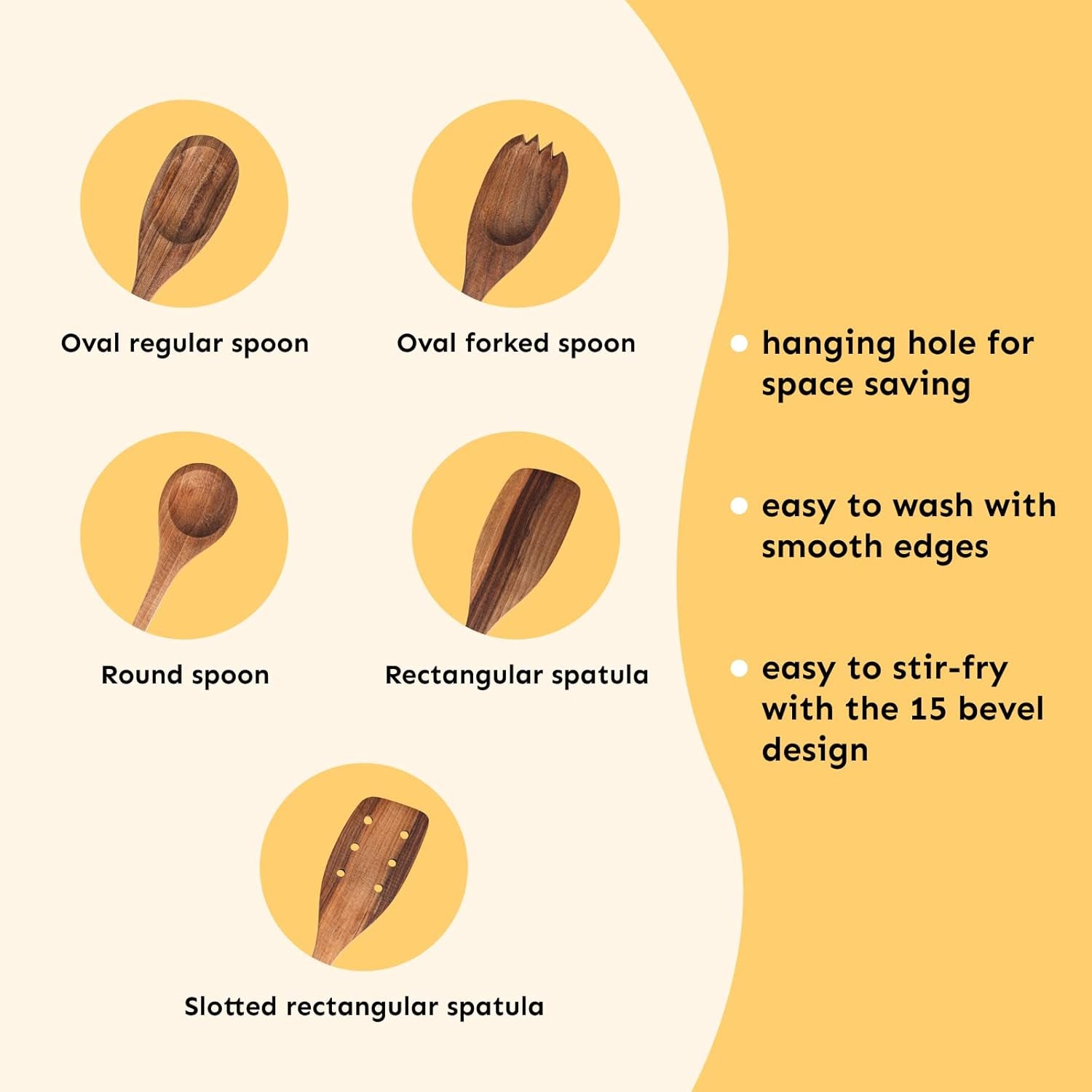 Oval regular spoon

Oval forked spoon

Round spoon

Rectangular spatula

Slotted rectangular spatula

• hanging hole for space saving

• easy to wash with smooth edges

• easy to stir-fry with the 15 bevel design